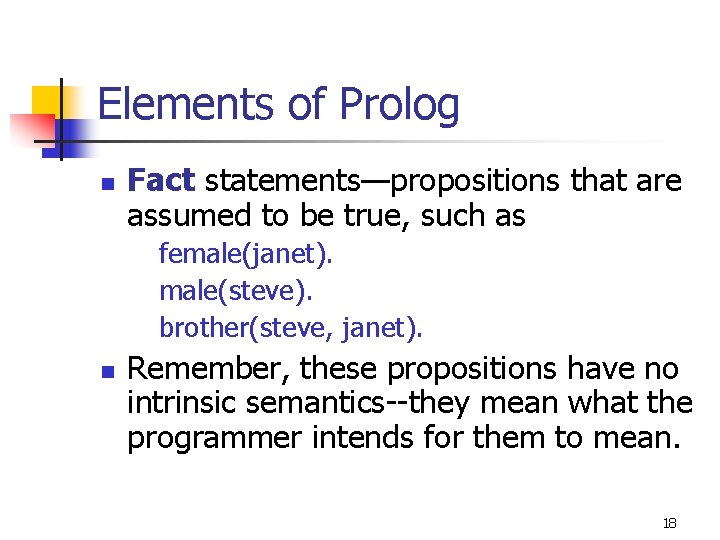 Elements of Prolog

Fact statements—propositions that are assumed to be true, such as

female(janet).
male(steve).
brother(steve, janet).

Remember, these propositions have no intrinsic semantics--they mean what the programmer intends for them to mean.

18